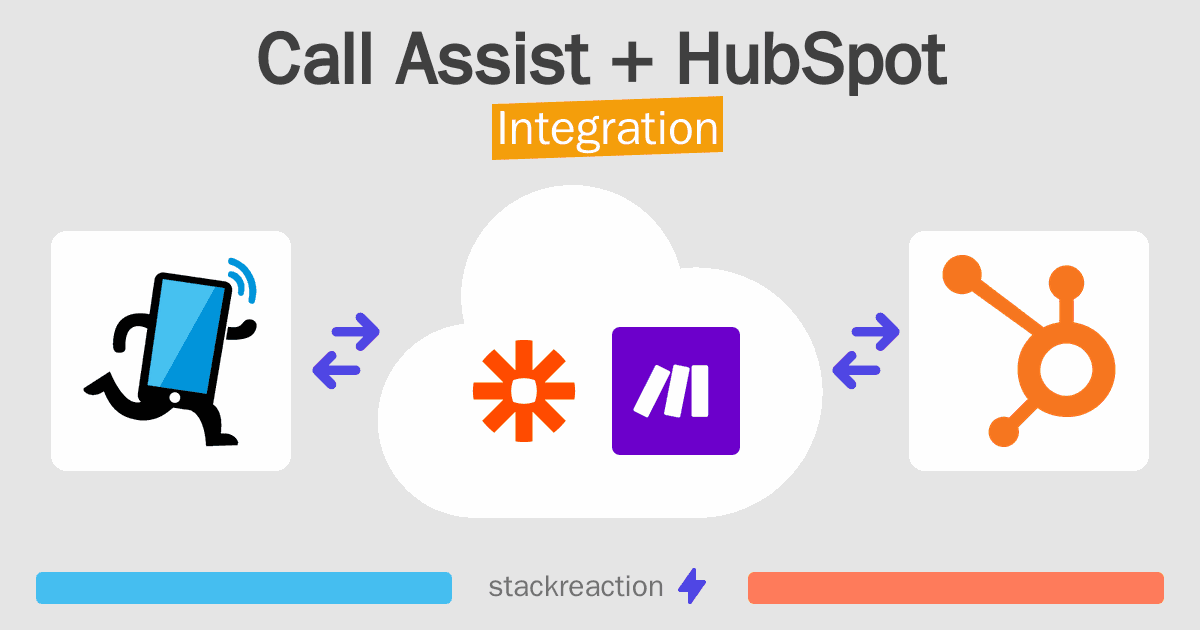 Call Assist + HubSpot
Integration

stackreaction